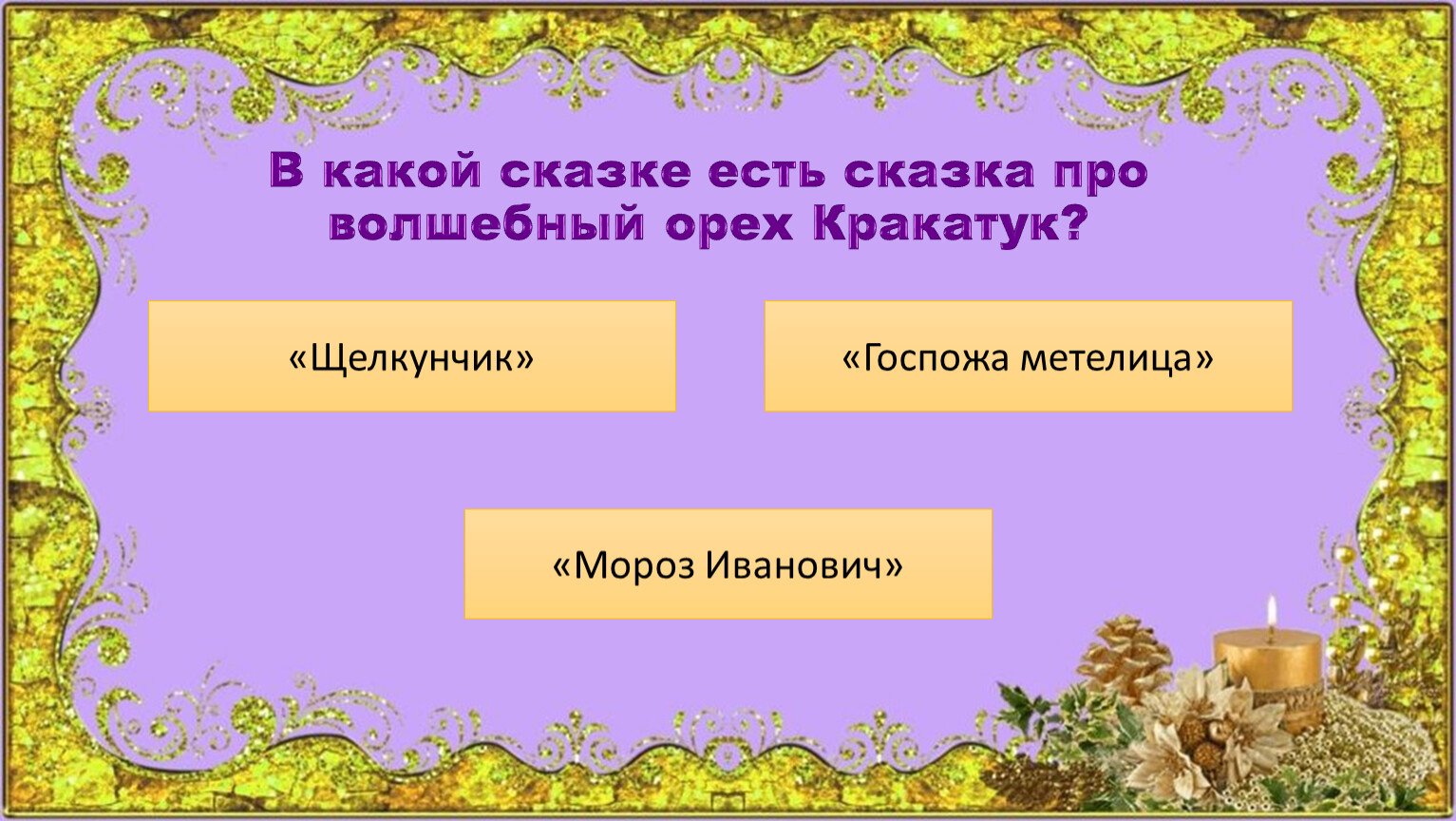 В какой сказке есть сказка про волшебный орех Кракатук?

«Щелкунчик»

«Госпожа метелица»

«Мороз Иванович»